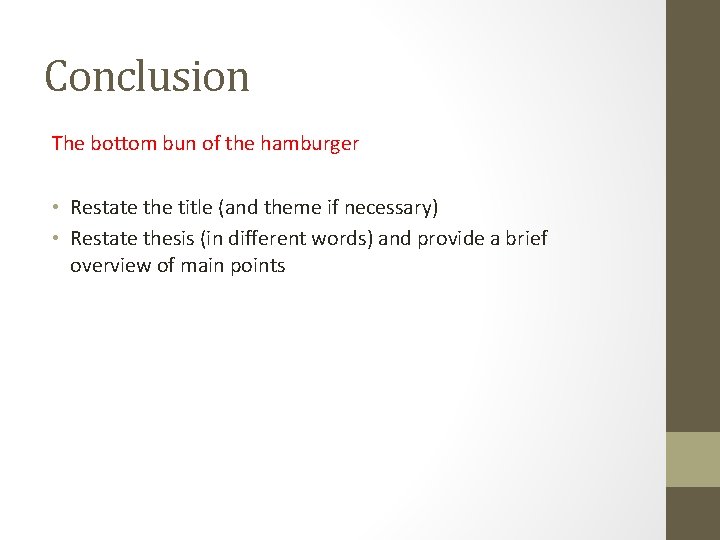 Conclusion

The bottom bun of the hamburger

• Restate the title (and theme if necessary)
• Restate thesis (in different words) and provide a brief overview of main points